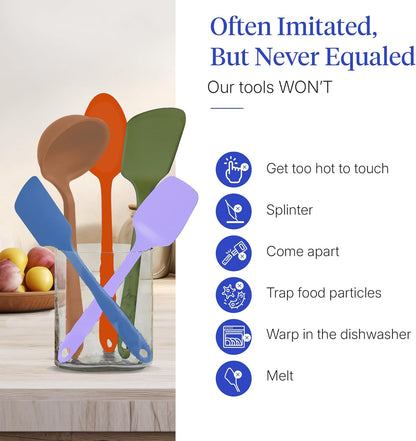 Often Imitated, But Never Equaled

Our tools WON'T

Get too hot to touch

Splinter

Come apart

Trap food particles

Warp in the dishwasher

Melt